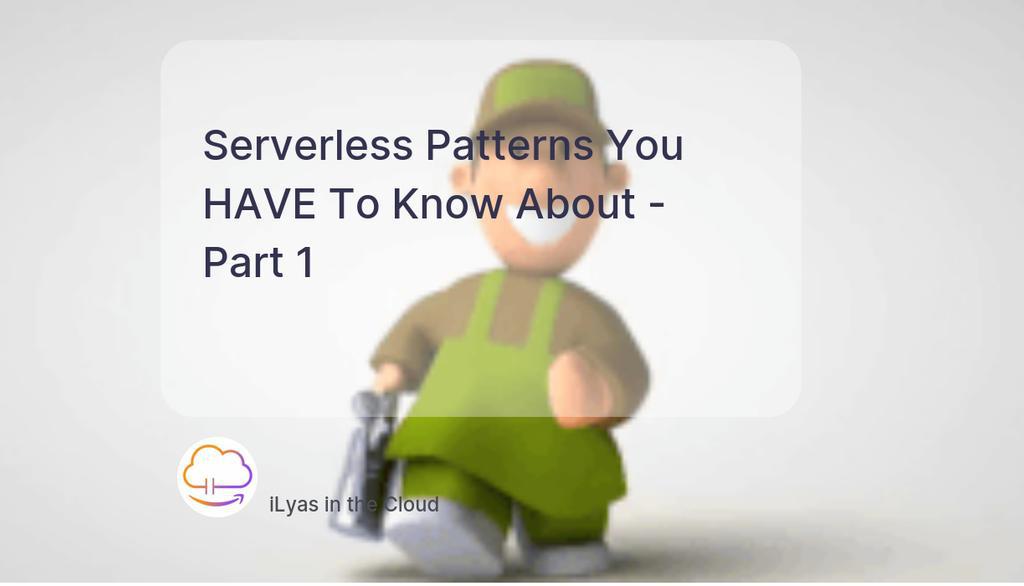 Serverless Patterns You HAVE To Know About - Part 1

iLyas in the Cloud